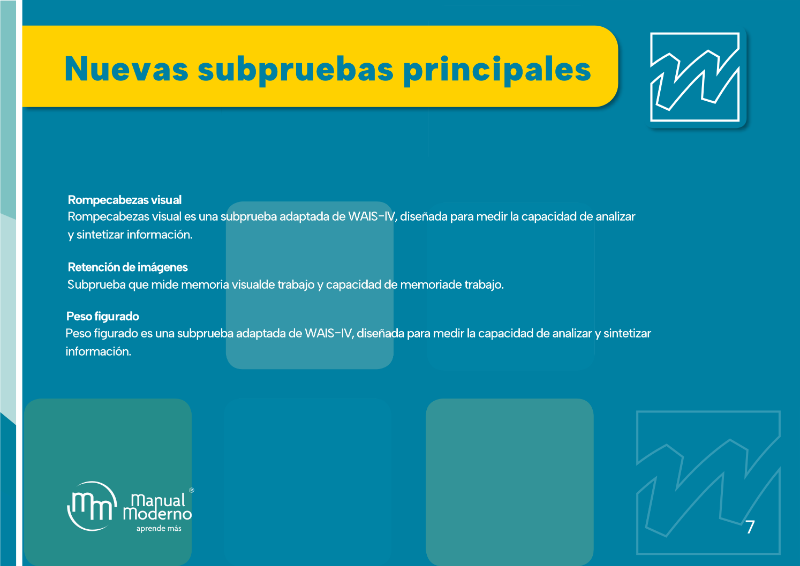 Nuevas subpruebas principales

Rompecabezas visual
Rompecabezas visual es una subprueba adaptada de WAIS-IV, diseñada para medir la capacidad de analizar y sintetizar información.

Retención de imágenes
Subprueba que mide memoria visualde trabajo y capacidad de memoriade trabajo.

Peso figurado
Peso figurado es una subprueba adaptada de WAIS-IV, diseñada para medir la capacidad de analizar y sintetizar información.

Manual Moderno®
aprende más

7